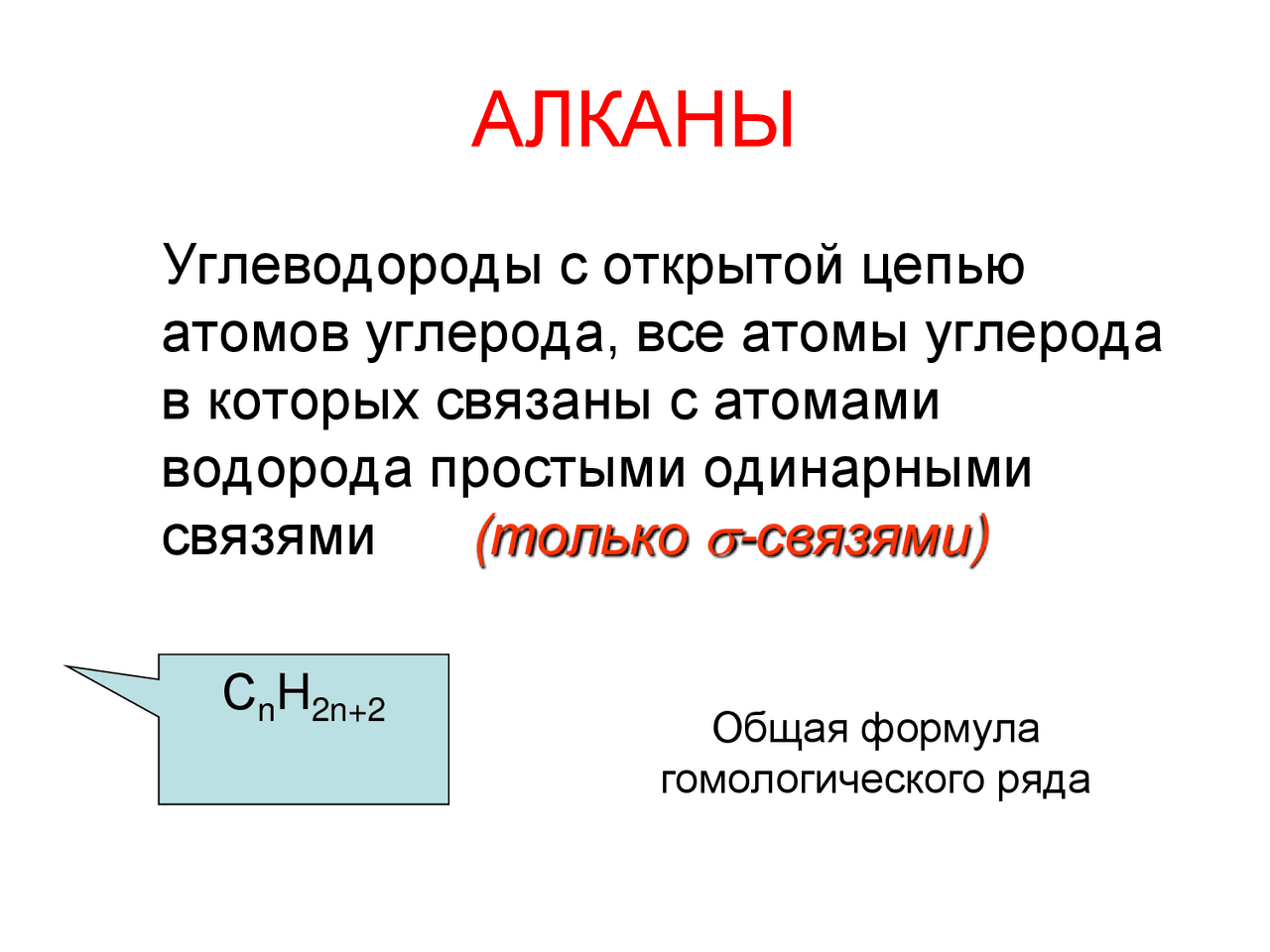 АЛКАНЫ

Углеводороды с открытой цепью атомов углерода, все атомы углерода в которых связаны с атомами водорода простыми одинарными связями (только $\sigma$-связями)

$C_nH_{2n+2}$

Общая формула гомологического ряда